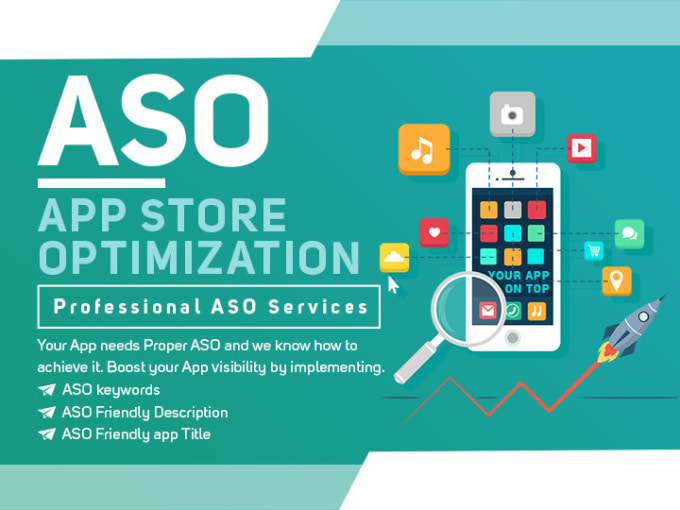 ASO

APP STORE OPTIMIZATION

Professional ASO Services

Your App needs Proper ASO and we know how to achieve it. Boost your App visibility by implementing.

ASO keywords

ASO Friendly Description

ASO Friendly app Title

YOUR APP ON TOP